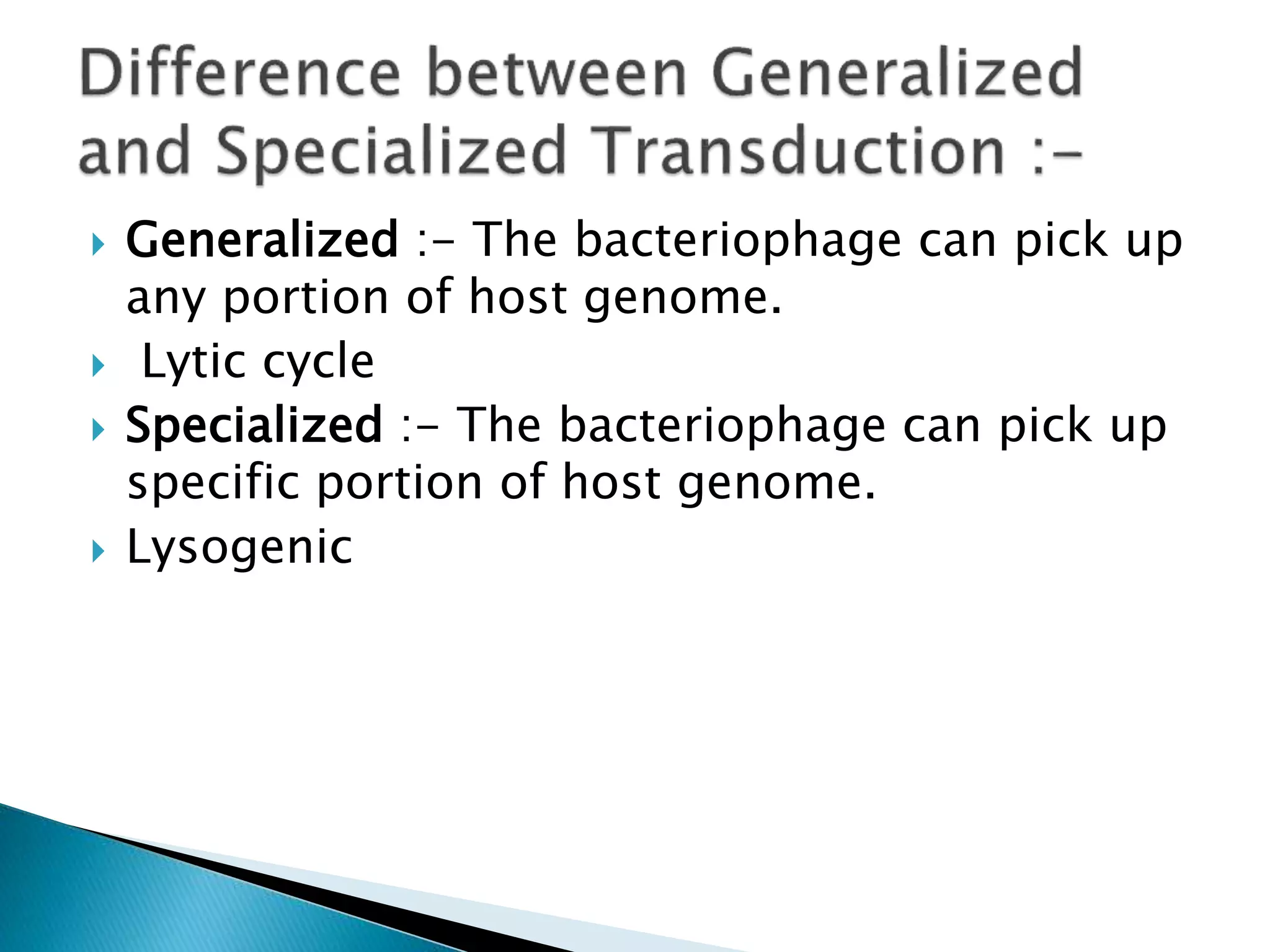 Difference between Generalized and Specialized Transduction :-

Generalized :- The bacteriophage can pick up any portion of host genome.

Lytic cycle

Specialized :- The bacteriophage can pick up specific portion of host genome.

Lysogenic